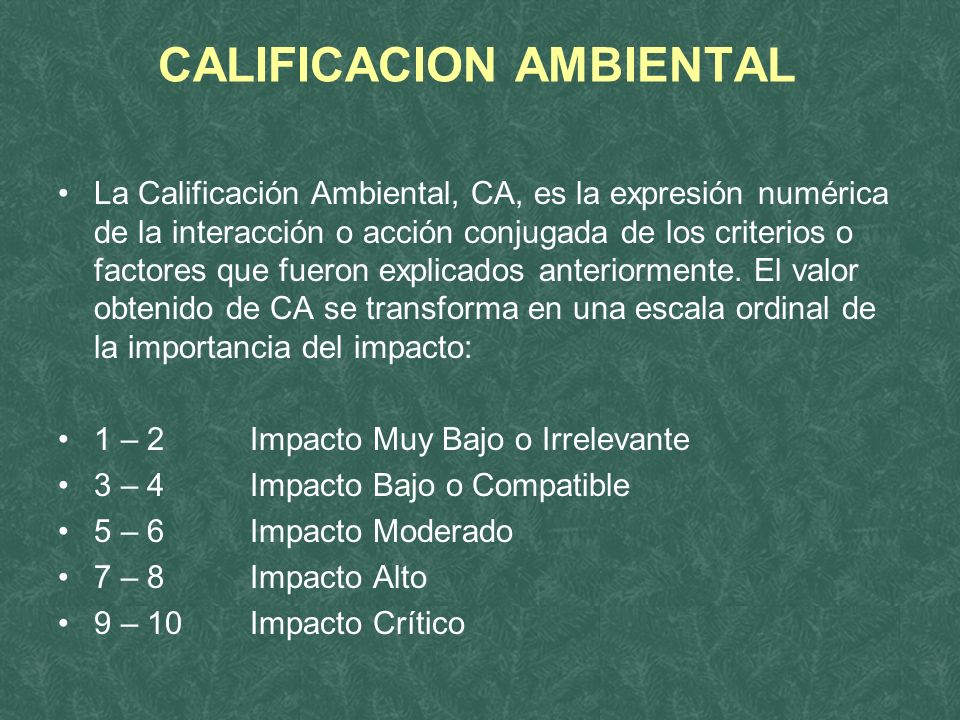 CALIFICACION AMBIENTAL

• La Calificación Ambiental, CA, es la expresión numérica de la interacción o acción conjugada de los criterios o factores que fueron explicados anteriormente. El valor obtenido de CA se transforma en una escala ordinal de la importancia del impacto:

• 1 – 2 Impacto Muy Bajo o Irrelevante
• 3 – 4 Impacto Bajo o Compatible
• 5 – 6 Impacto Moderado
• 7 – 8 Impacto Alto
• 9 – 10 Impacto Crítico